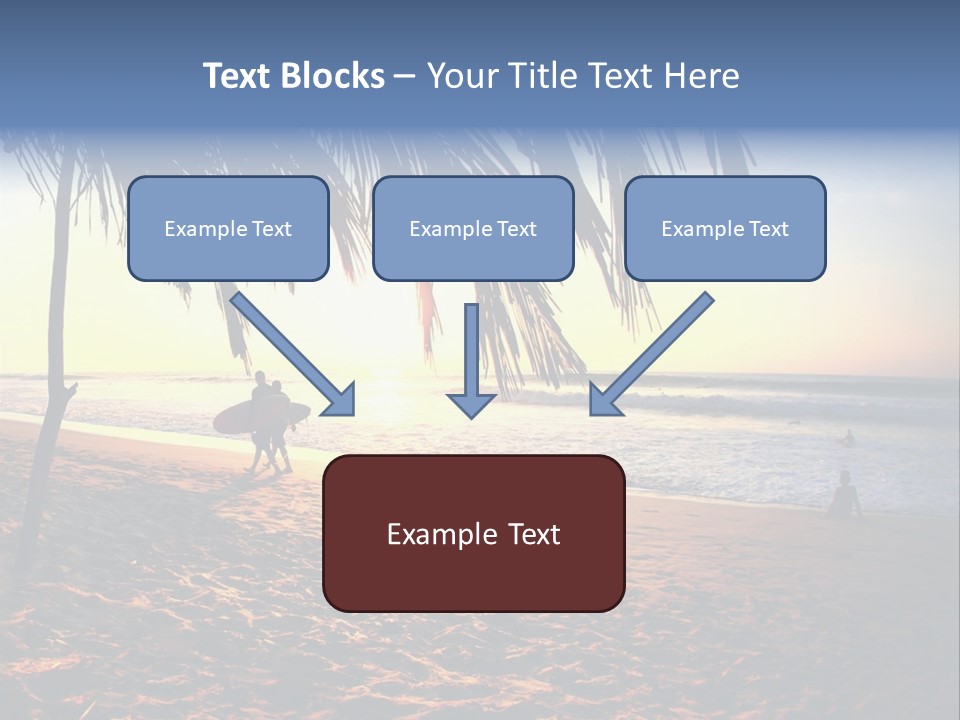 Text Blocks – Your Title Text Here

Example Text

Example Text

Example Text

Example Text